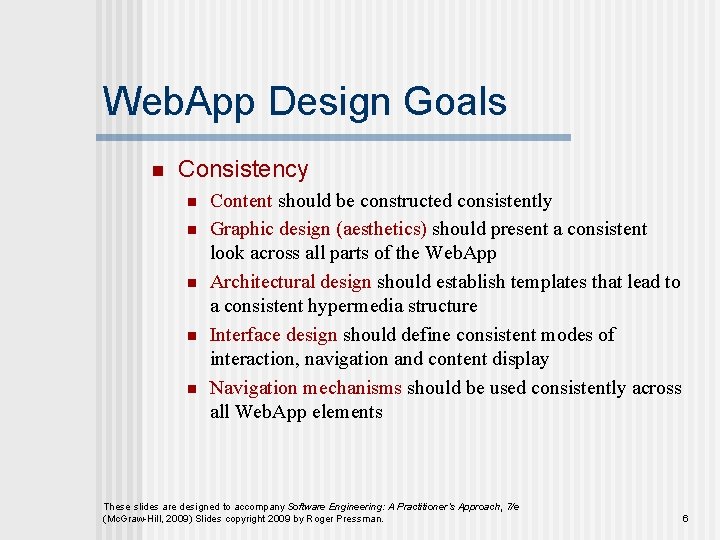 WebApp Design Goals

Consistency

Content should be constructed consistently

Graphic design (aesthetics) should present a consistent look across all parts of the WebApp

Architectural design should establish templates that lead to a consistent hypermedia structure

Interface design should define consistent modes of interaction, navigation and content display

Navigation mechanisms should be used consistently across all WebApp elements

These slides are designed to accompany Software Engineering: A Practitioner's Approach, 7/e (McGraw-Hill, 2009) Slides copyright 2009 by Roger Pressman.

6